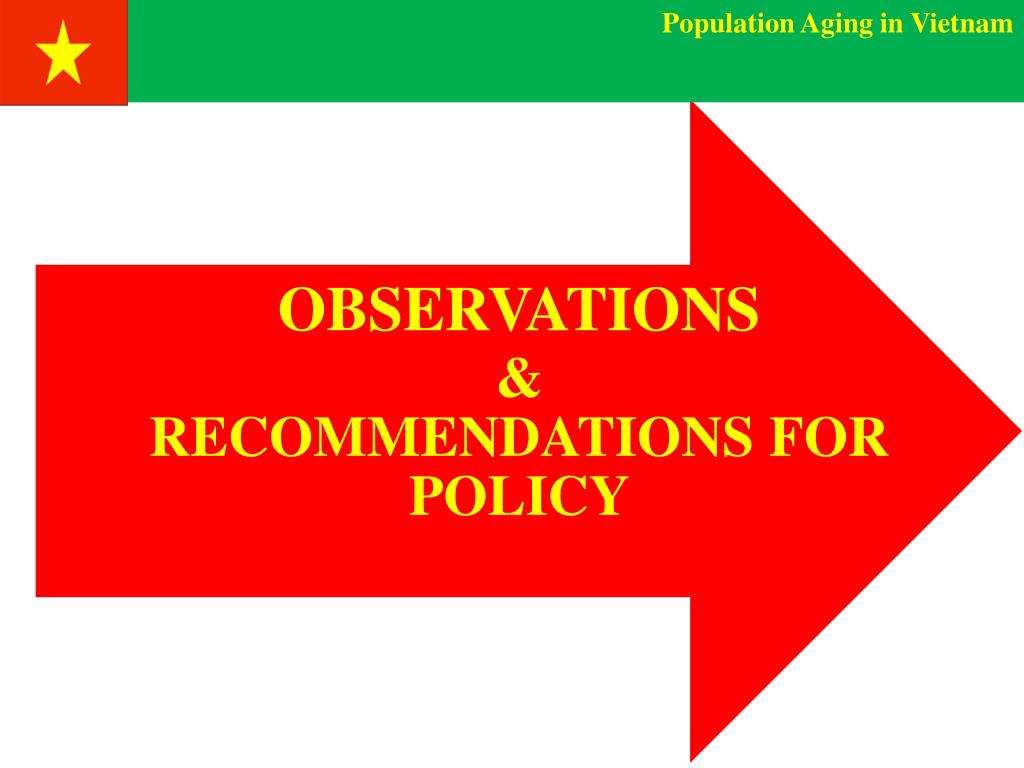 Population Aging in Vietnam

OBSERVATIONS
&
RECOMMENDATIONS FOR POLICY